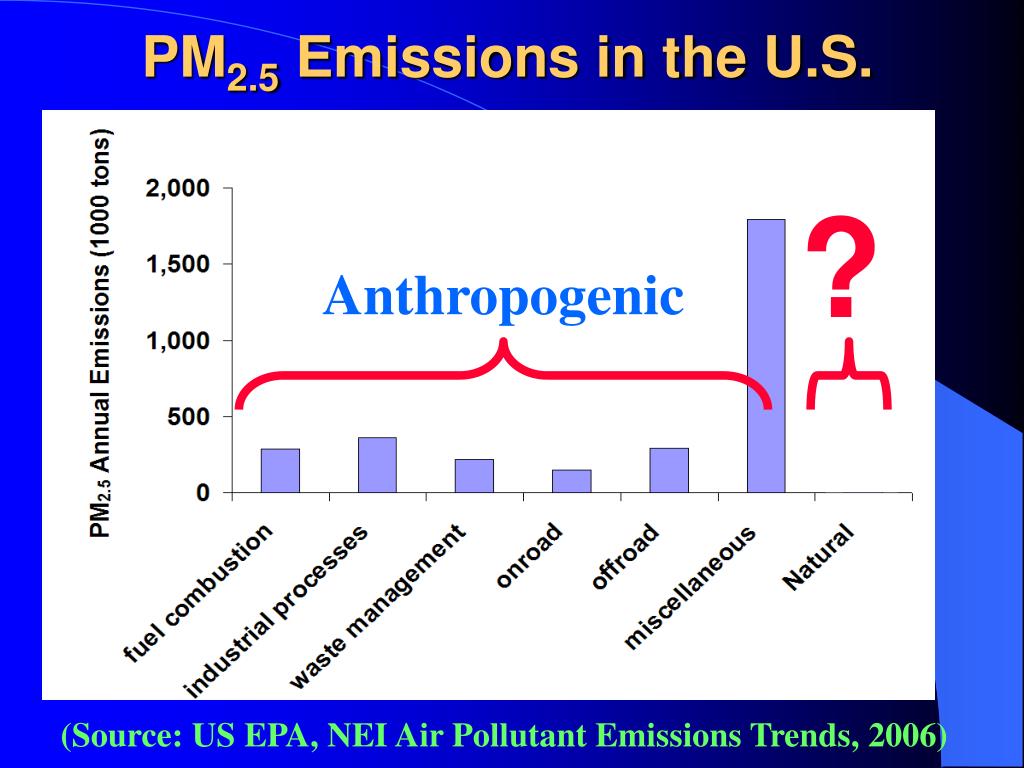 $PM_{2.5}$ Emissions in the U.S.

$PM_{2.5}$ Annual Emissions (1000 tons)

2,000
1,500
1,000
500
0

Anthropogenic

?

fuel combustion
industrial processes
waste management
onroad
offroad
miscellaneous
Natural

(Source: US EPA, NEI Air Pollutant Emissions Trends, 2006)